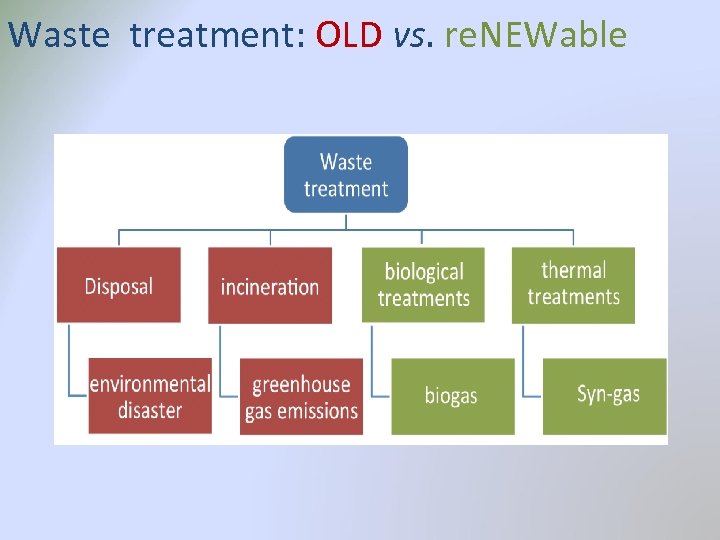 Waste treatment: OLD vs. reNEWable

Waste treatment

Disposal

incineration

biological treatments

thermal treatments

environmental disaster

greenhouse gas emissions

biogas

Syn-gas